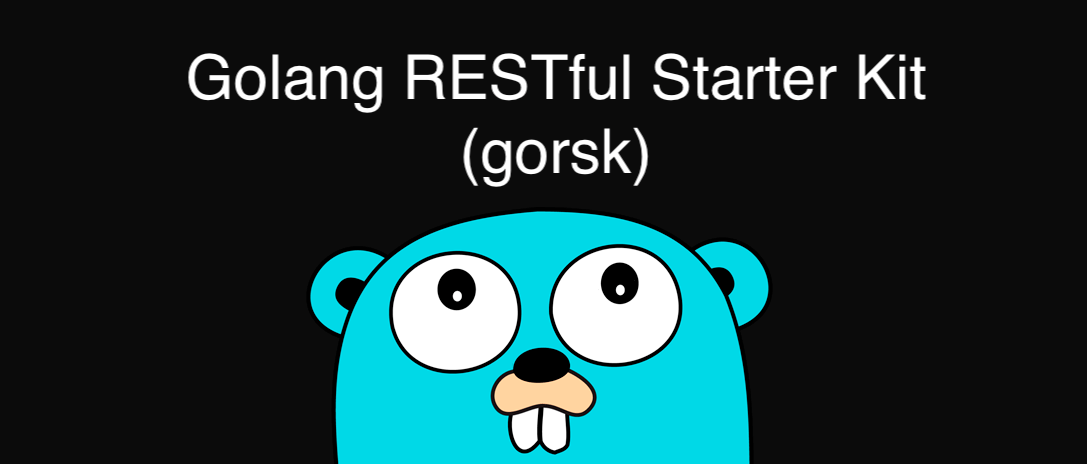 Golang RESTful Starter Kit
(gorsk)